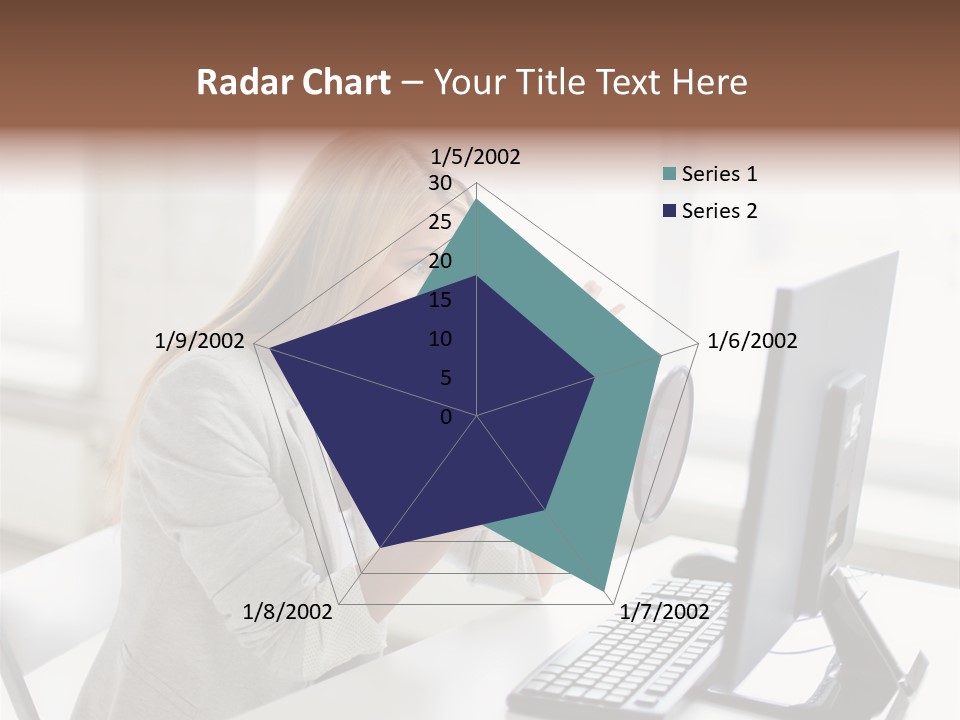 Radar Chart – Your Title Text Here

1/5/2002
30
25
20
15
10
5
0
1/6/2002
1/7/2002
1/8/2002
1/9/2002

Series 1
Series 2